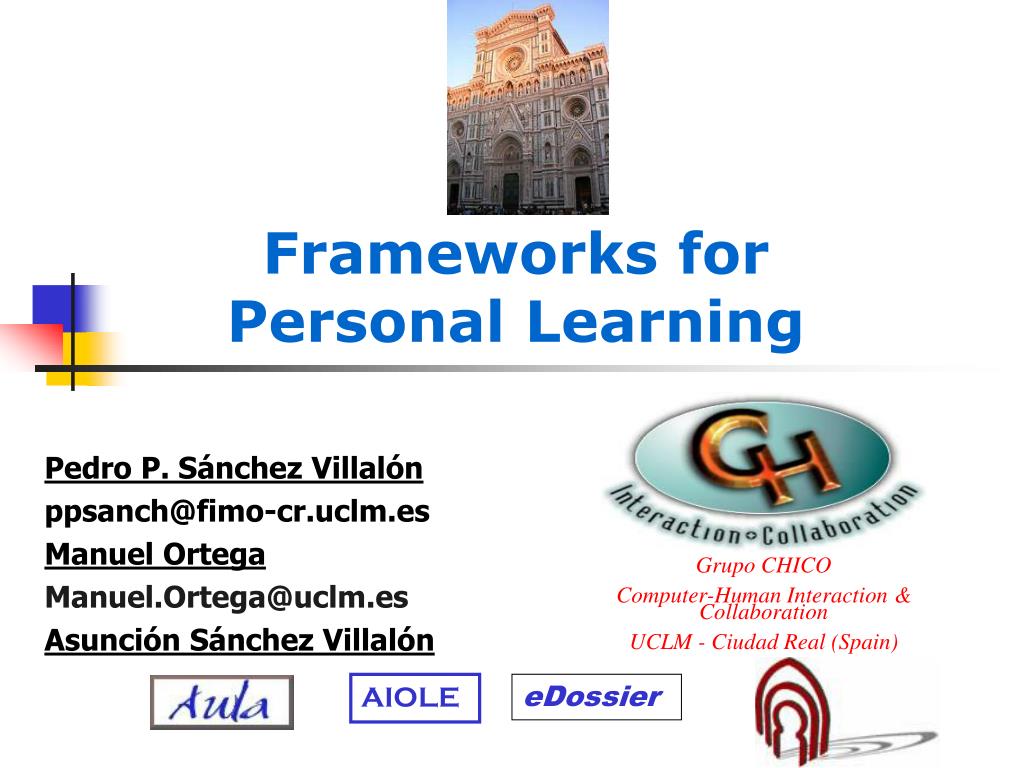 Frameworks for Personal Learning

Pedro P. Sánchez Villalón
ppsanch@fimo-cr.uclm.es
Manuel Ortega
Manuel.Ortega@uclm.es
Asunción Sánchez Villalón

CH
Interaction Collaboration

Grupo CHICO
Computer-Human Interaction & Collaboration
UCLM - Ciudad Real (Spain)

Aula
AIOLE
eDossier